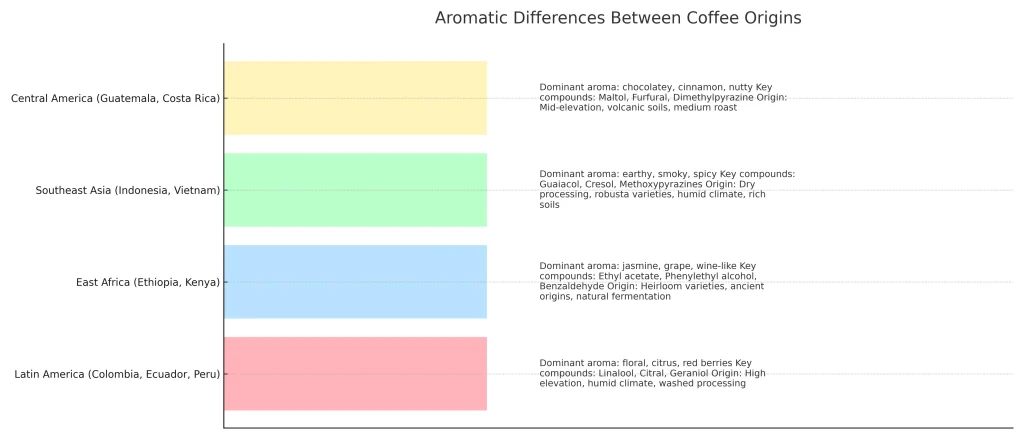 Aromatic Differences Between Coffee Origins

Central America (Guatemala, Costa Rica)

Dominant aroma: chocolatey, cinnamon, nutty Key compounds: Maltol, Furfural, Dimethylpyrazine Origin: Mid-elevation, volcanic soils, medium roast

Southeast Asia (Indonesia, Vietnam)

Dominant aroma: earthy, smoky, spicy Key compounds: Guaiacol, Cresol, Methoxypyrazines Origin: Dry processing, robusta varieties, humid climate, rich soils

East Africa (Ethiopia, Kenya)

Dominant aroma: jasmine, grape, wine-like Key compounds: Ethyl acetate, Phenylethyl alcohol, Benzaldehyde Origin: Heirloom varieties, ancient origins, natural fermentation

Latin America (Colombia, Ecuador, Peru)

Dominant aroma: floral, citrus, red berries Key compounds: Linalool, Citral, Geraniol Origin: High elevation, humid climate, washed processing